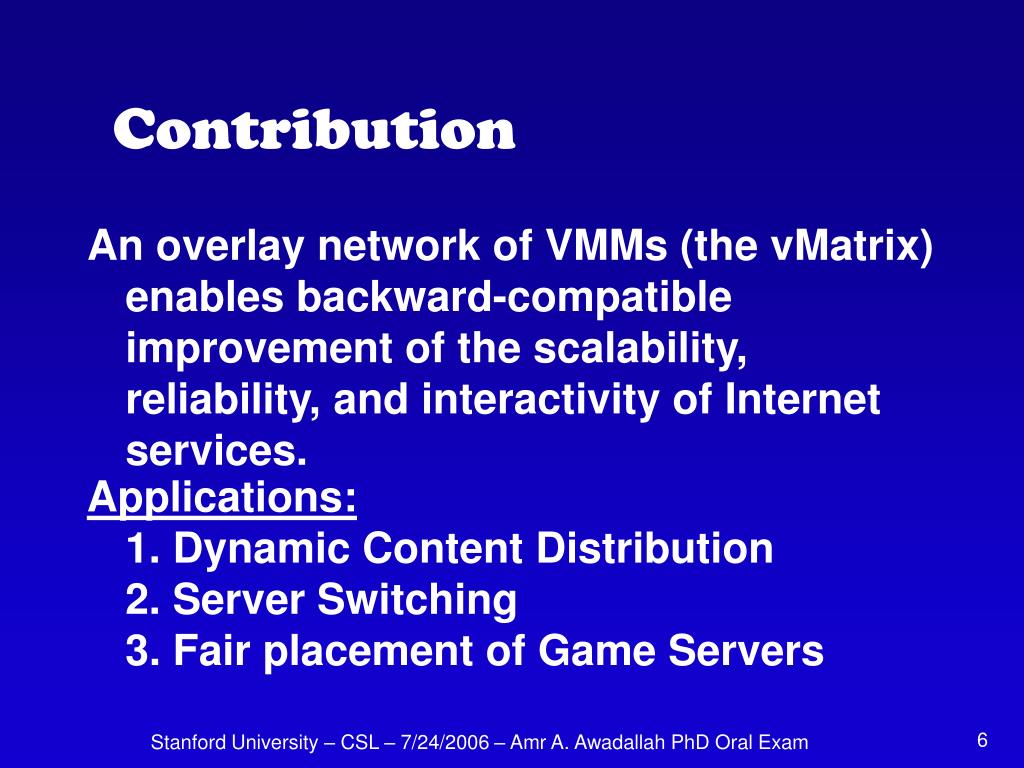 Contribution

An overlay network of VMMs (the vMatrix) enables backward-compatible improvement of the scalability, reliability, and interactivity of Internet services.

Applications:
1. Dynamic Content Distribution
2. Server Switching
3. Fair placement of Game Servers

Stanford University – CSL – 7/24/2006 – Amr A. Awadallah PhD Oral Exam

6